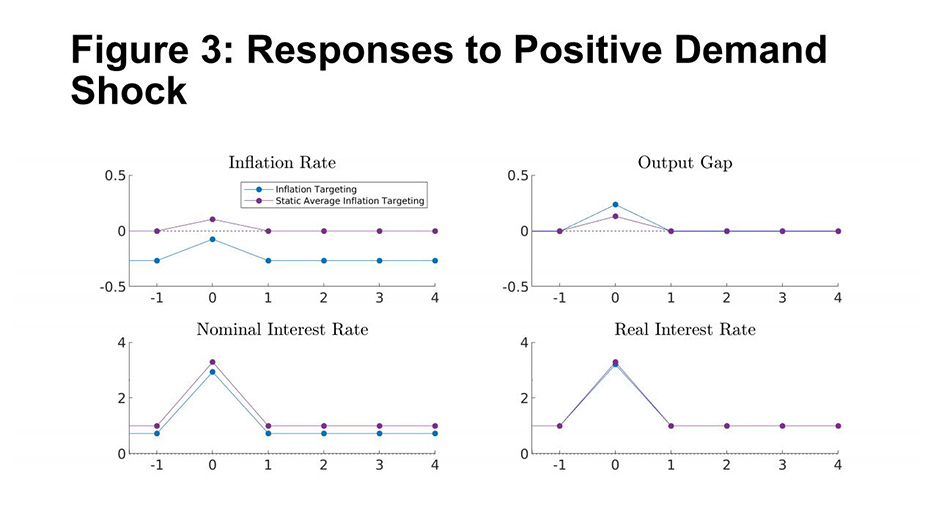 Figure 3: Responses to Positive Demand Shock

Inflation Rate

Inflation Targeting
Static Average Inflation Targeting

0.5
0
-0.5
-1 0 1 2 3 4

Output Gap

0.5
0
-0.5
-1 0 1 2 3 4

Nominal Interest Rate

4
2
0
-1 0 1 2 3 4

Real Interest Rate

4
2
0
-1 0 1 2 3 4